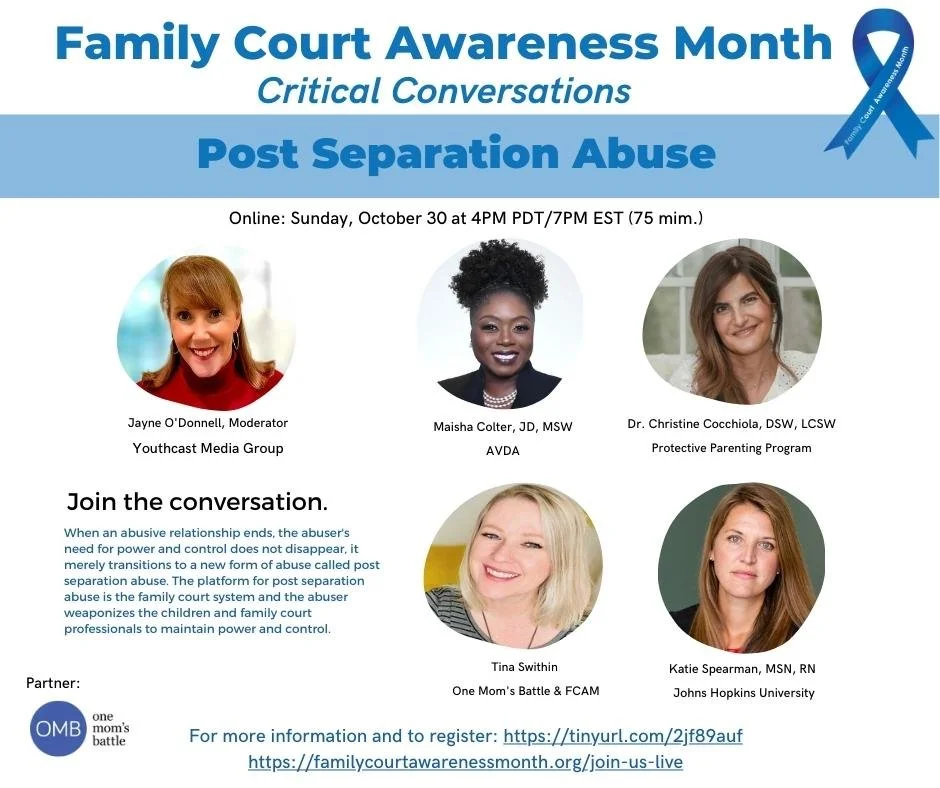 Family Court Awareness Month
Critical Conversations

Family Court Awareness Month

Post Separation Abuse

Online: Sunday, October 30 at 4PM PDT/7PM EST (75 mim.)

Jayne O'Donnell, Moderator
Youthcast Media Group

Maisha Colter, JD, MSW
AVDA

Dr. Christine Cocchiola, DSW, LCSW
Protective Parenting Program

Join the conversation.

When an abusive relationship ends, the abuser's need for power and control does not disappear, it merely transitions to a new form of abuse called post separation abuse. The platform for post separation abuse is the family court system and the abuser weaponizes the children and family court professionals to maintain power and control.

Tina Swithin
One Mom's Battle & FCAM

Katie Spearman, MSN, RN
Johns Hopkins University

Partner:

OMB one mom's battle

For more information and to register: https://tinyurl.com/2jf89auf
https://familycourtawarenessmonth.org/join-us-live